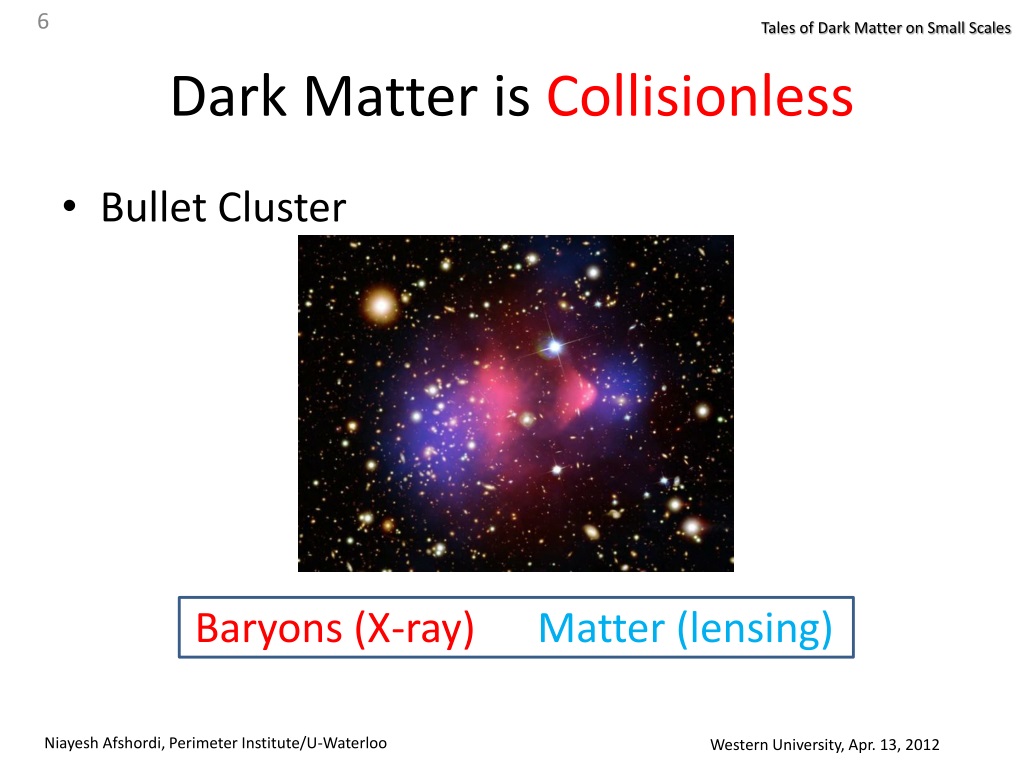 6

Tales of Dark Matter on Small Scales

Dark Matter is Collisionless

• Bullet Cluster

Baryons (X-ray) Matter (lensing)

Niayesh Afshordi, Perimeter Institute/U-Waterloo

Western University, Apr. 13, 2012